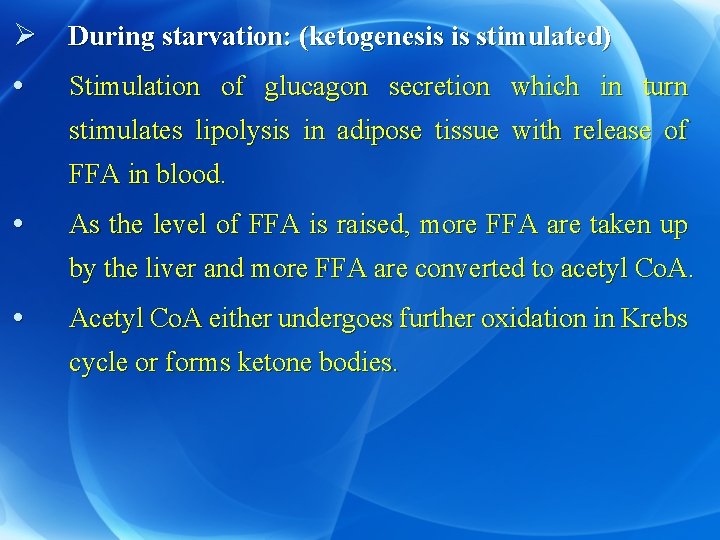 ➢ During starvation: (ketogenesis is stimulated)

• Stimulation of glucagon secretion which in turn stimulates lipolysis in adipose tissue with release of FFA in blood.

• As the level of FFA is raised, more FFA are taken up by the liver and more FFA are converted to acetyl CoA.

• Acetyl CoA either undergoes further oxidation in Krebs cycle or forms ketone bodies.